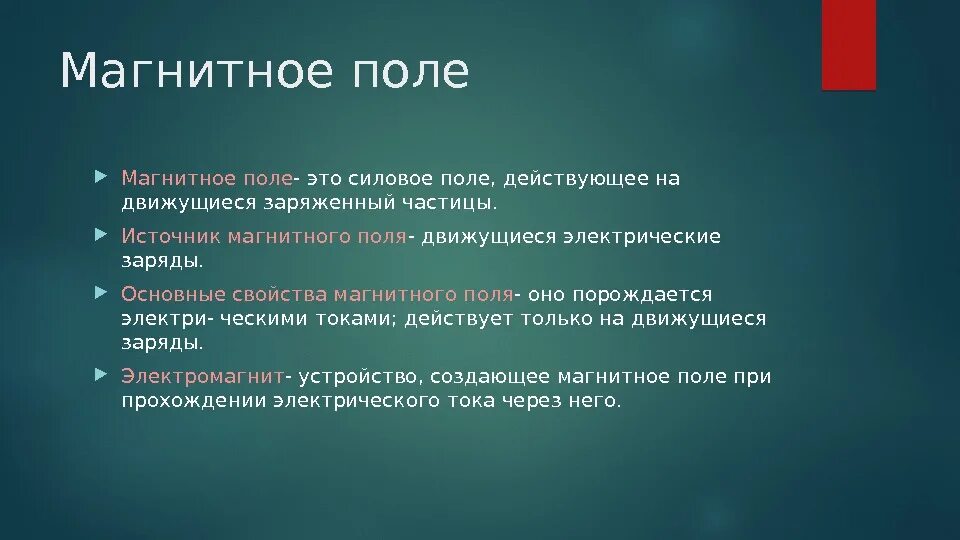 Магнитное поле

Магнитное поле- это силовое поле, действующее на движущиеся заряженный частицы.

Источник магнитного поля- движущиеся электрические заряды.

Основные свойства магнитного поля- оно порождается электри- ческими токами; действует только на движущиеся заряды.

Электромагнит- устройство, создающее магнитное поле при прохождении электрического тока через него.